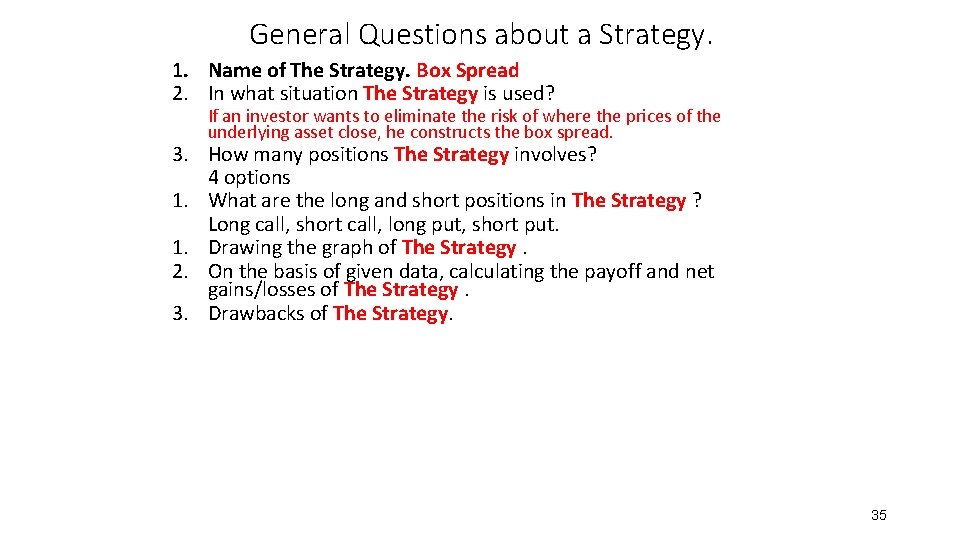 General Questions about a Strategy.

1. Name of The Strategy. Box Spread
2. In what situation The Strategy is used?
If an investor wants to eliminate the risk of where the prices of the underlying asset close, he constructs the box spread.
3. How many positions The Strategy involves?
4 options
1. What are the long and short positions in The Strategy ?
Long call, short call, long put, short put.
1. Drawing the graph of The Strategy .
2. On the basis of given data, calculating the payoff and net gains/losses of The Strategy .
3. Drawbacks of The Strategy.

35